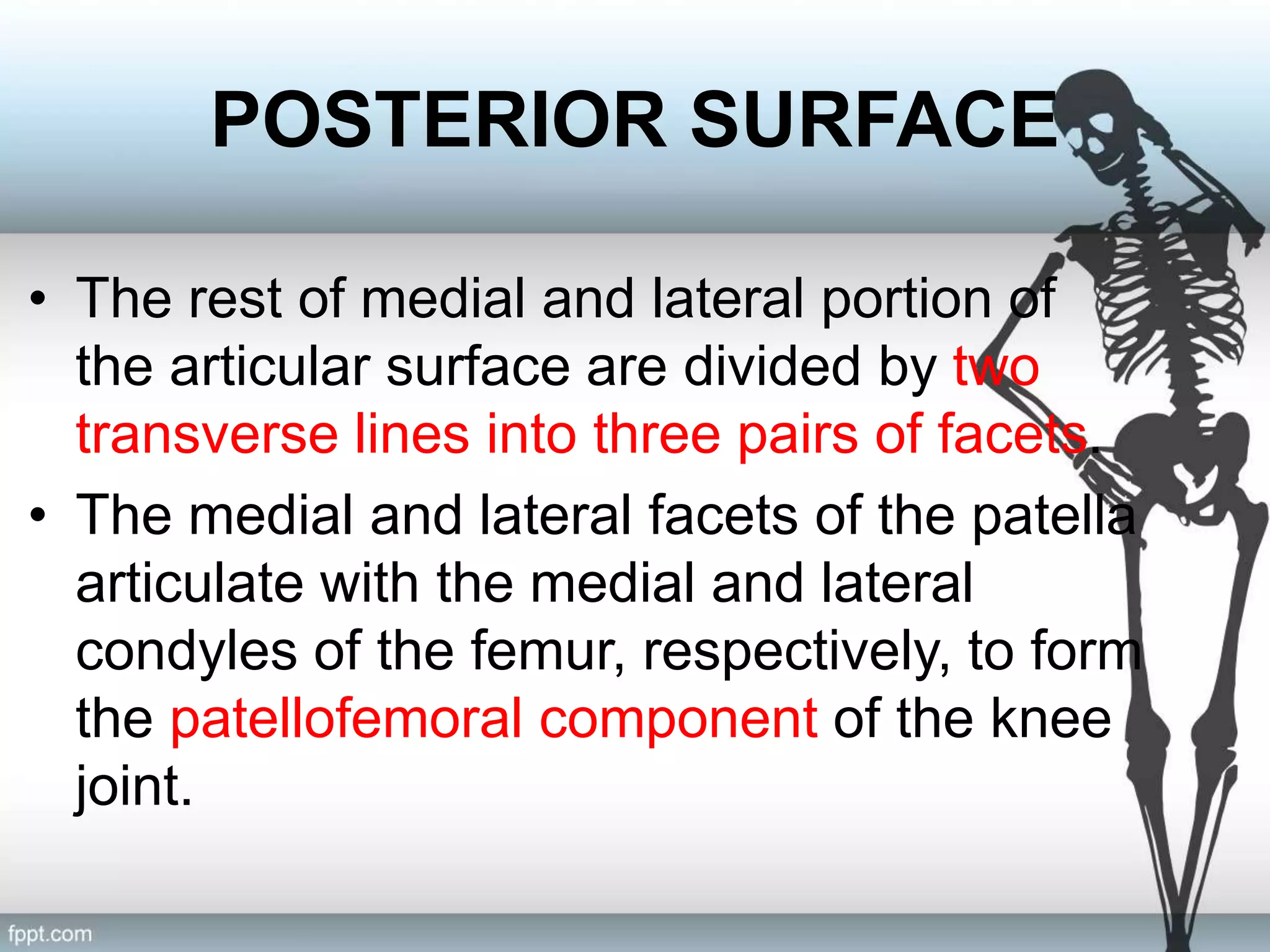 POSTERIOR SURFACE

• The rest of medial and lateral portion of the articular surface are divided by two transverse lines into three pairs of facets.

• The medial and lateral facets of the patella articulate with the medial and lateral condyles of the femur, respectively, to form the patellofemoral component of the knee joint.

fppt.com